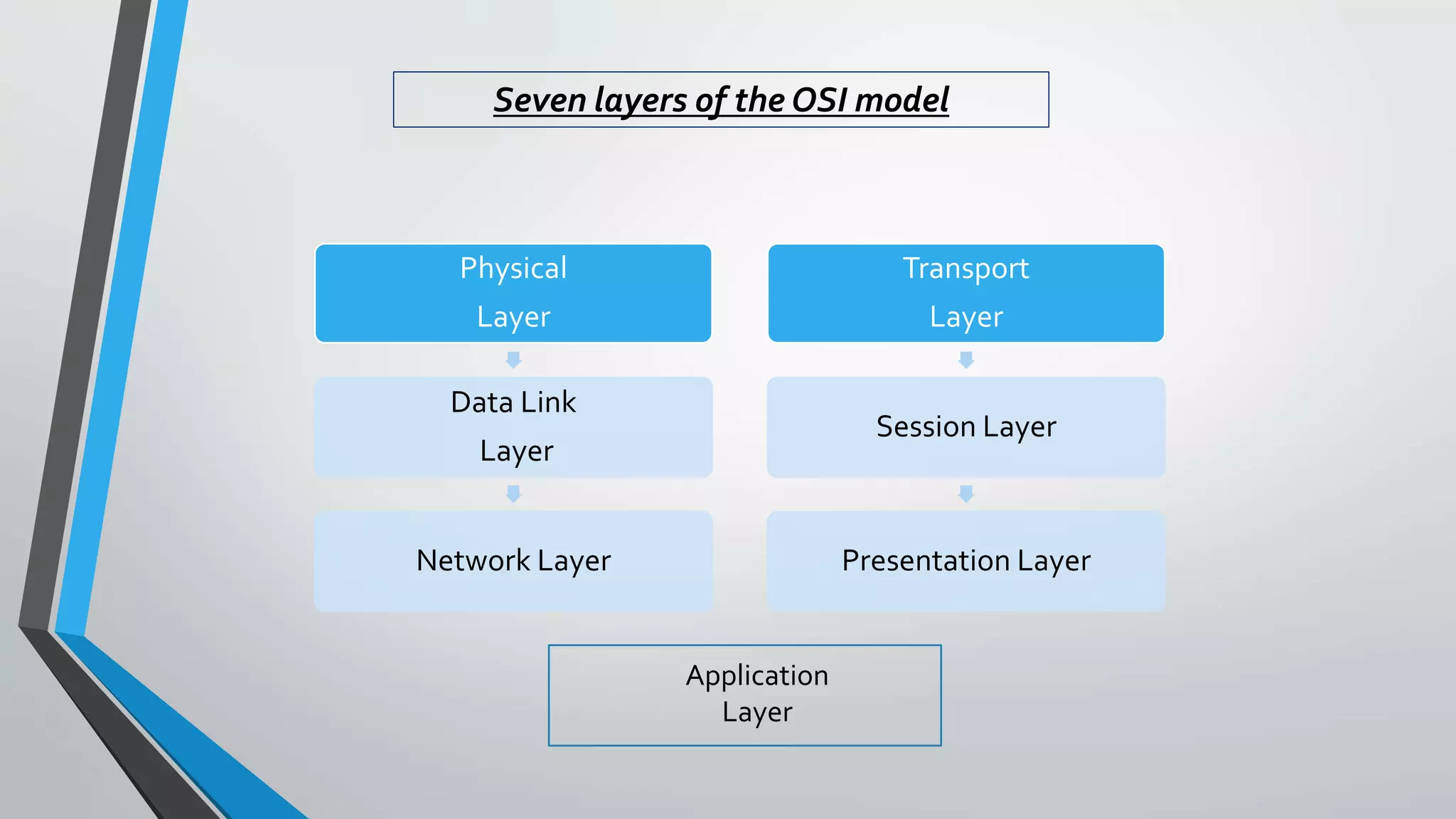 Seven layers of the OSI model

Physical Layer

Data Link Layer

Network Layer

Transport Layer

Session Layer

Presentation Layer

Application Layer